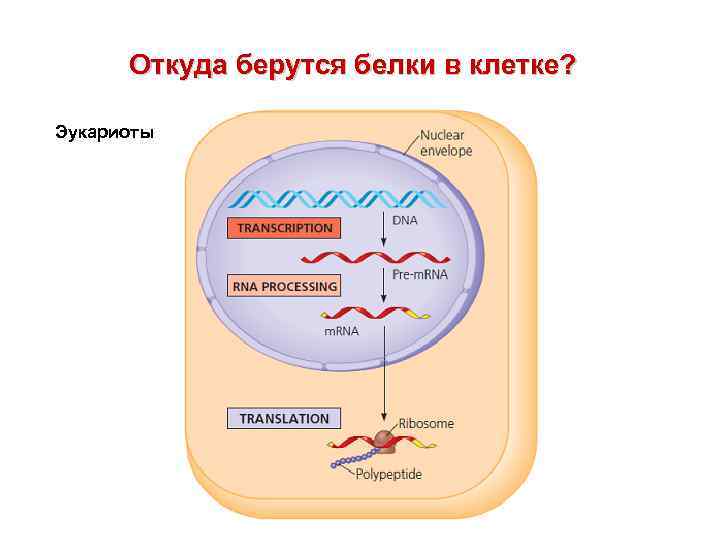 Откуда берутся белки в клетке?

Эукариоты

Nuclear envelope

TRANSCRIPTION

DNA

Pre-mRNA

RNA PROCESSING

mRNA

TRANSLATION

Ribosome

Polypeptide